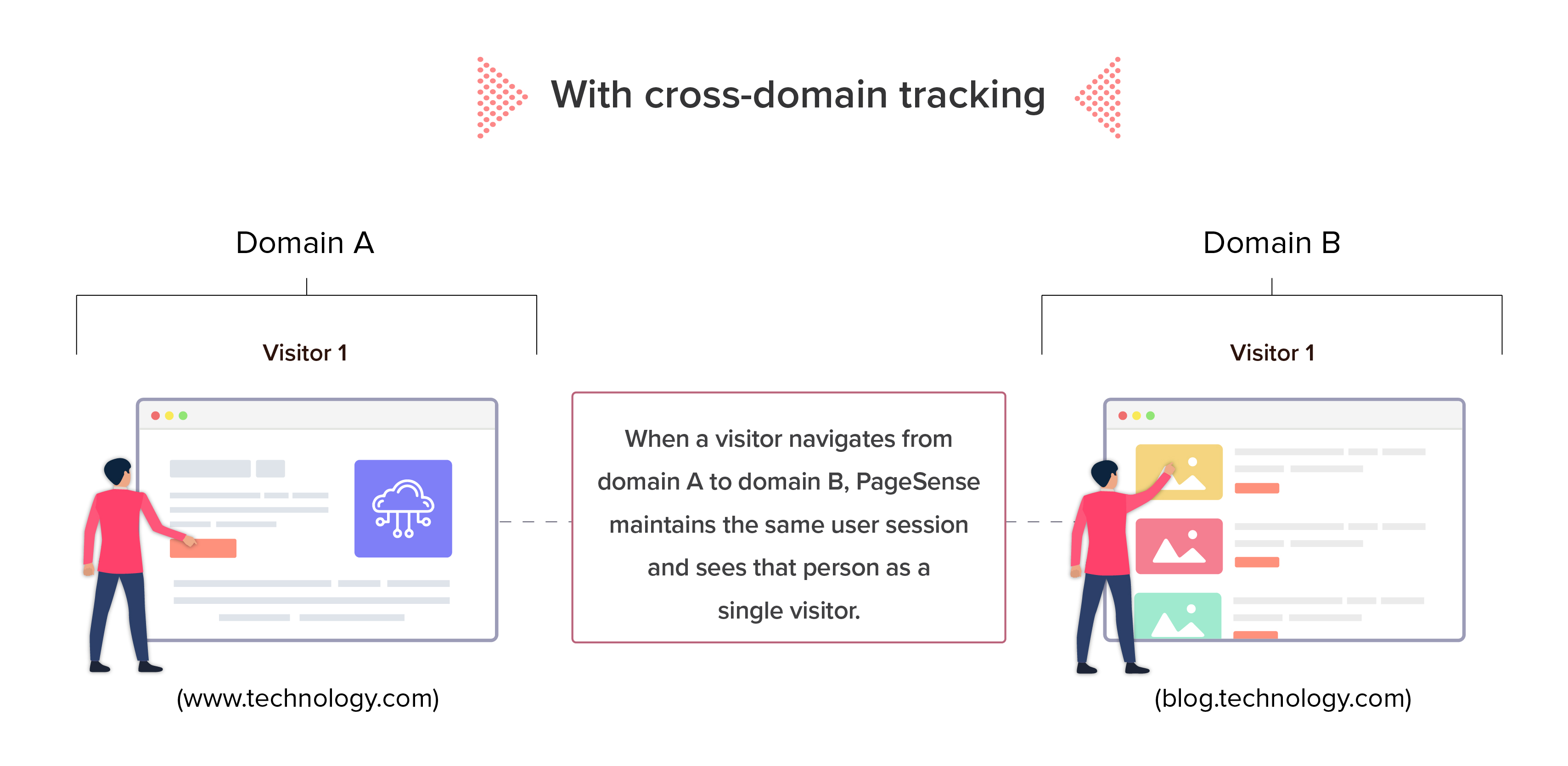 With cross-domain tracking

Domain A

Visitor 1

(www.technology.com)

When a visitor navigates from domain A to domain B, PageSense maintains the same user session and sees that person as a single visitor.

Domain B

Visitor 1

(blog.technology.com)